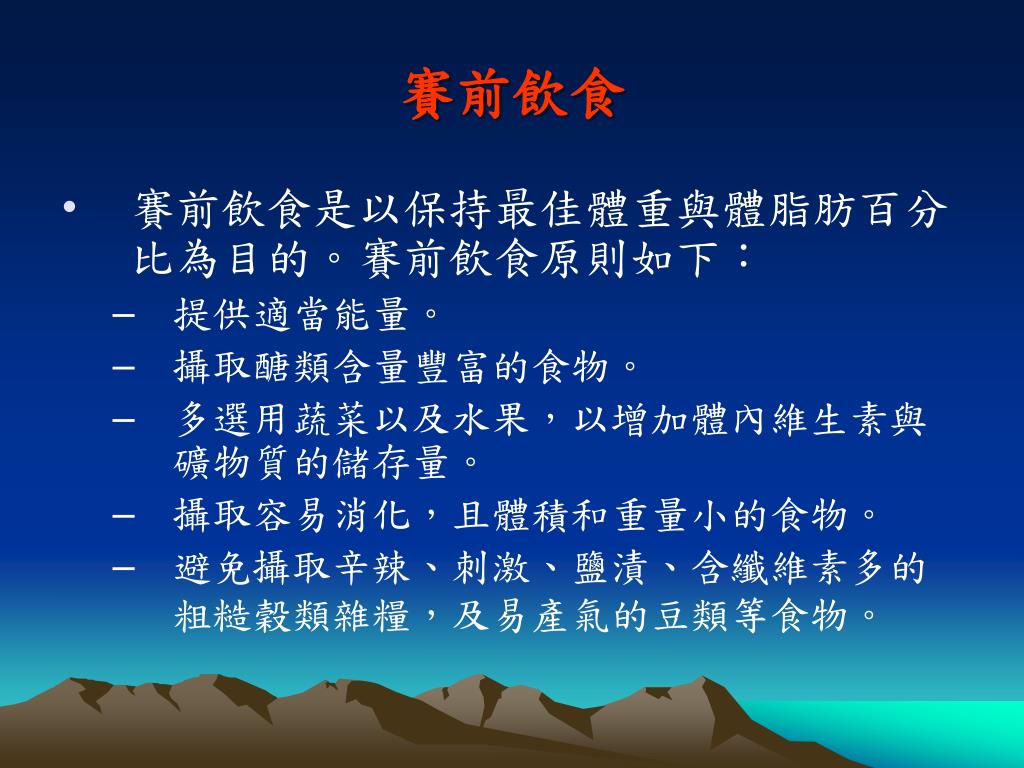 賽前飲食

• 賽前飲食是以保持最佳體重與體脂肪百分比為目的。賽前飲食原則如下：

– 提供適當能量。
– 攝取醣類含量豐富的食物。
– 多選用蔬菜以及水果，以增加體內維生素與礦物質的儲存量。
– 攝取容易消化，且體積和重量小的食物。
– 避免攝取辛辣、刺激、鹽漬、含纖維素多的粗糙穀類雜糧，及易產氣的豆類等食物。